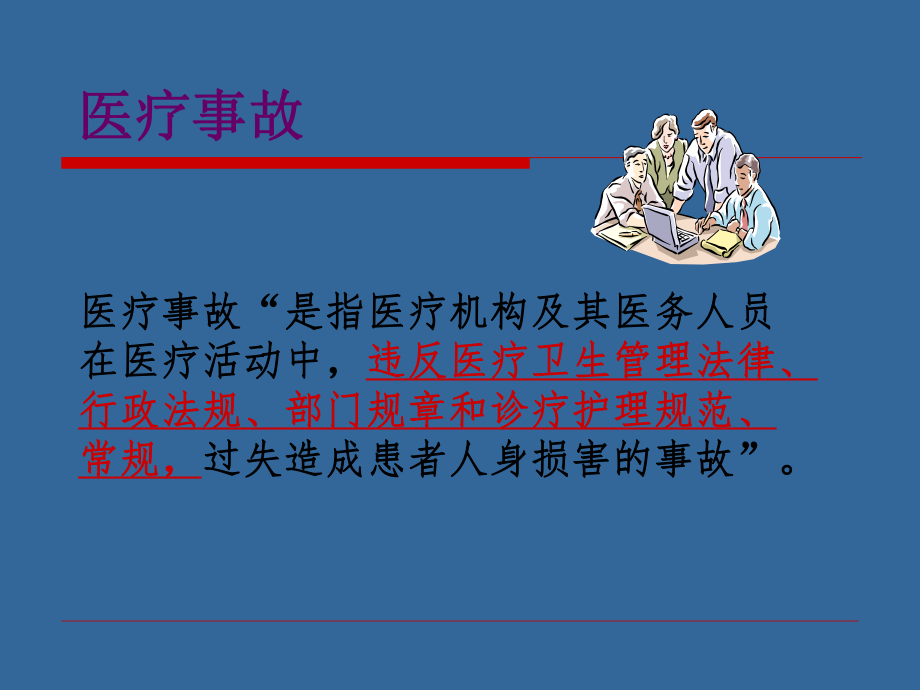 医疗事故

医疗事故“是指医疗机构及其医务人员在医疗活动中，违反医疗卫生管理法律、行政法规、部门规章和诊疗护理规范、常规，过失造成患者人身损害的事故”。